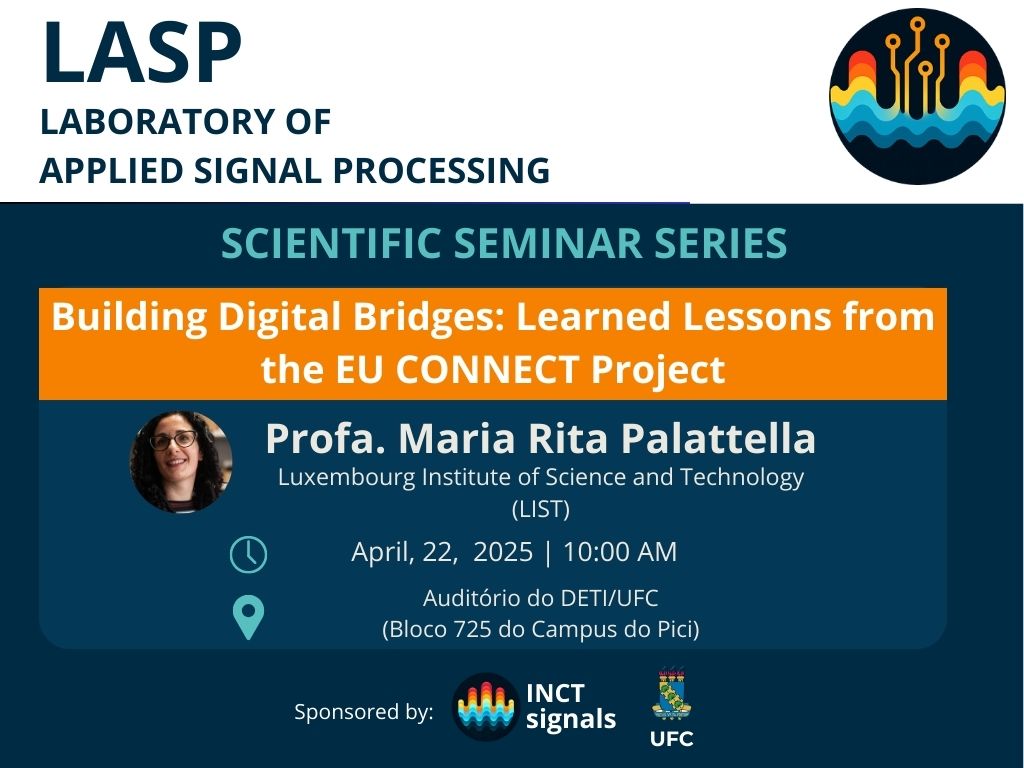 LASP
LABORATORY OF
APPLIED SIGNAL PROCESSING

SCIENTIFIC SEMINAR SERIES

Building Digital Bridges: Learned Lessons from the EU CONNECT Project

Profa. Maria Rita Palattella
Luxembourg Institute of Science and Technology (LIST)

April, 22, 2025 | 10:00 AM

Auditório do DETI/UFC
(Bloco 725 do Campus do Pici)

Sponsored by:
INCT signals
UFC